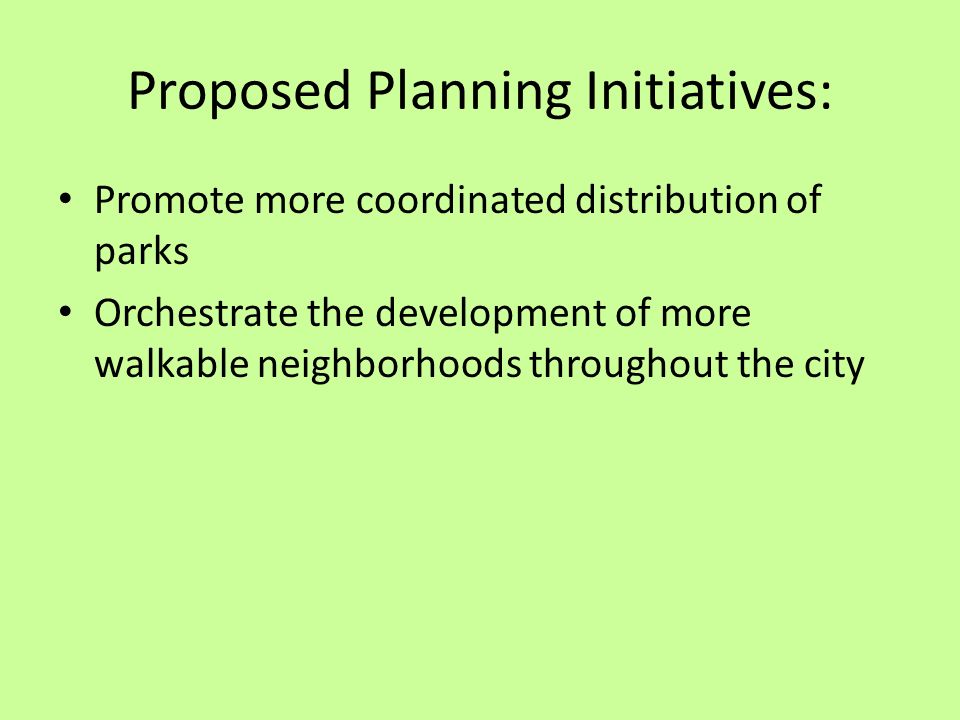 Proposed Planning Initiatives:

• Promote more coordinated distribution of parks
• Orchestrate the development of more walkable neighborhoods throughout the city